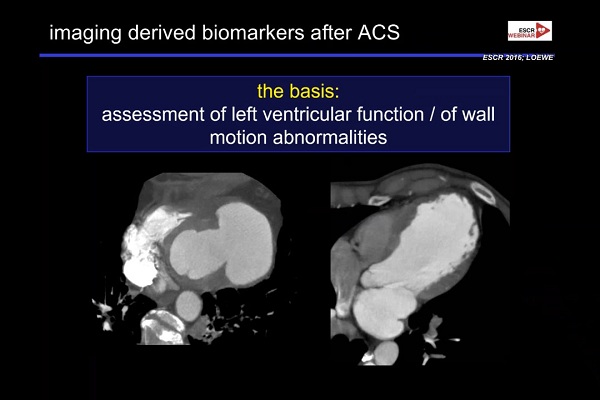 imaging derived biomarkers after ACS

ESCR WEBINAR

ESCR 2016; LOEWE

the basis:
assessment of left ventricular function / of wall motion abnormalities